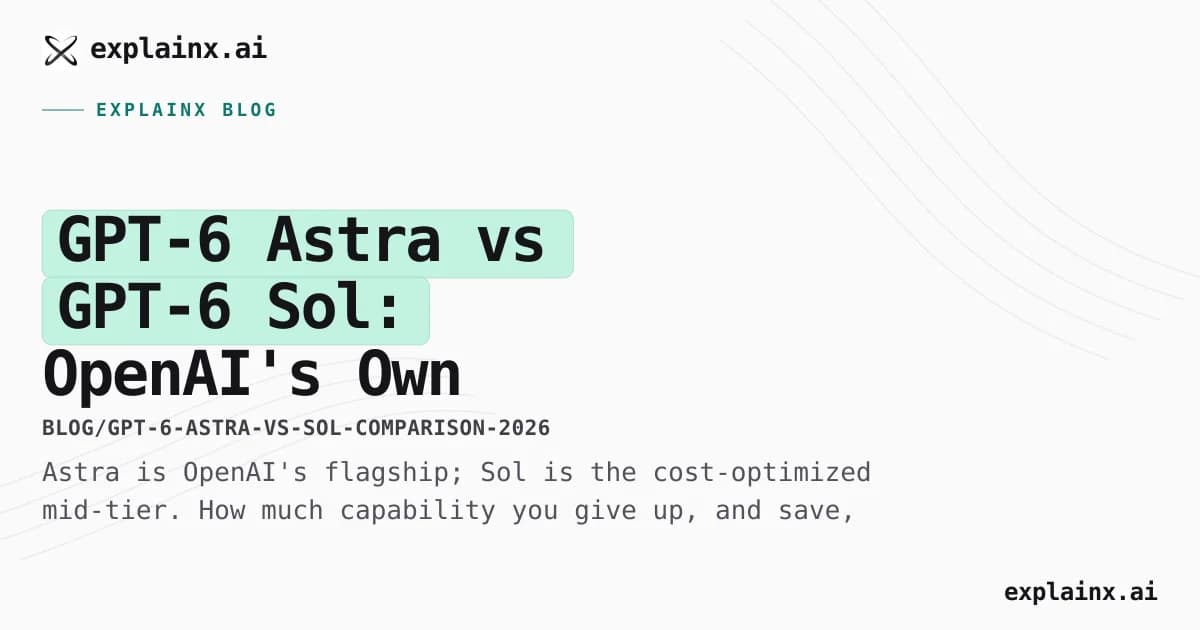 explainx.ai

EXPLAINX BLOG

GPT-6 Astra vs GPT-6 Sol: OpenAI's Own

BLOG/GPT-6-ASTRA-VS-SOL-COMPARISON-2026

Astra is OpenAI's flagship; Sol is the cost-optimized mid-tier. How much capability you give up, and save,

explainx.ai